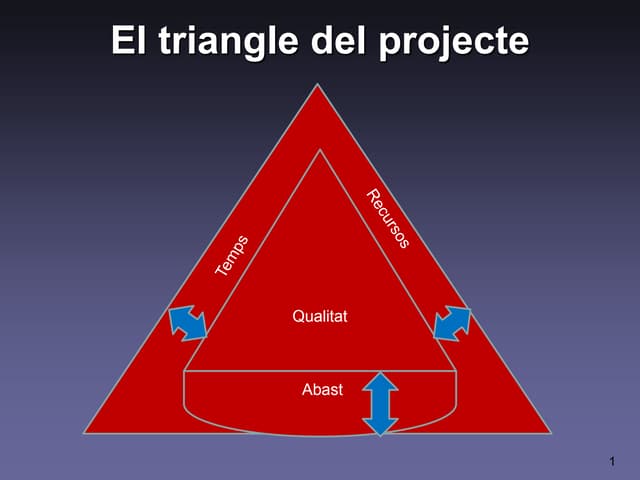 El triangle del projecte

Temps

Recursos

Qualitat

Abast

1